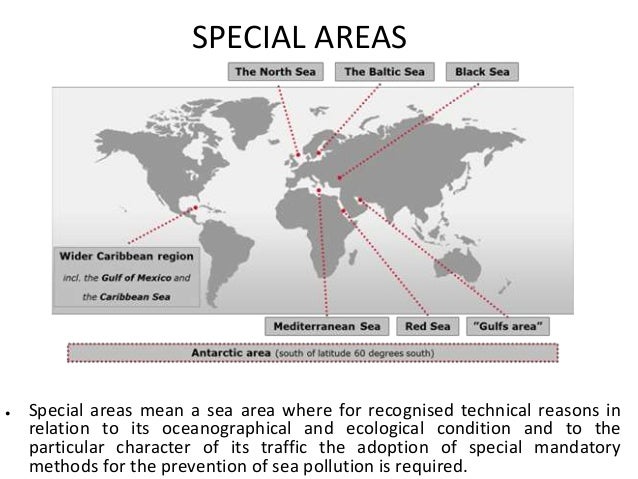 SPECIAL AREAS

The North Sea

The Baltic Sea

Black Sea

Wider Caribbean region
incl. the Gulf of Mexico and the Caribbean Sea

Mediterranean Sea

Red Sea

"Gulfs area"

Antarctic area (south of latitude 60 degrees south)

• Special areas mean a sea area where for recognised technical reasons in relation to its oceanographical and ecological condition and to the particular character of its traffic the adoption of special mandatory methods for the prevention of sea pollution is required.